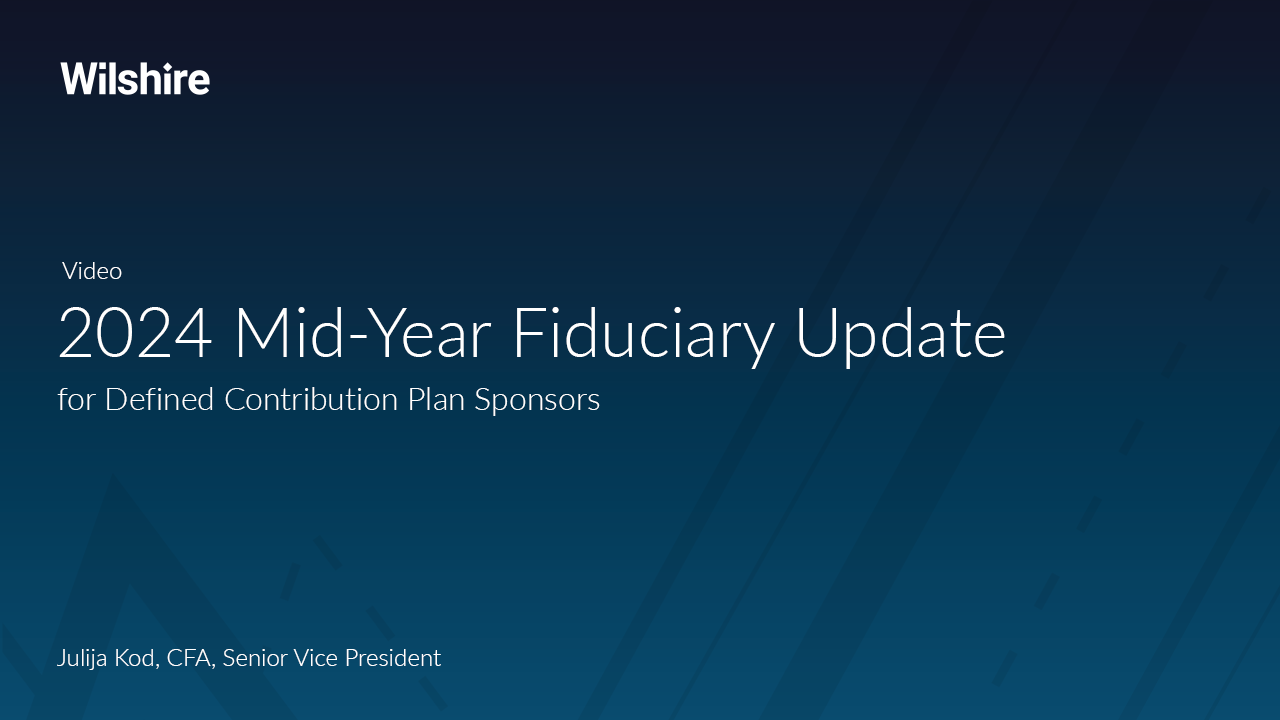 Wilshire

Video

2024 Mid-Year Fiduciary Update

for Defined Contribution Plan Sponsors

Julija Kod, CFA, Senior Vice President